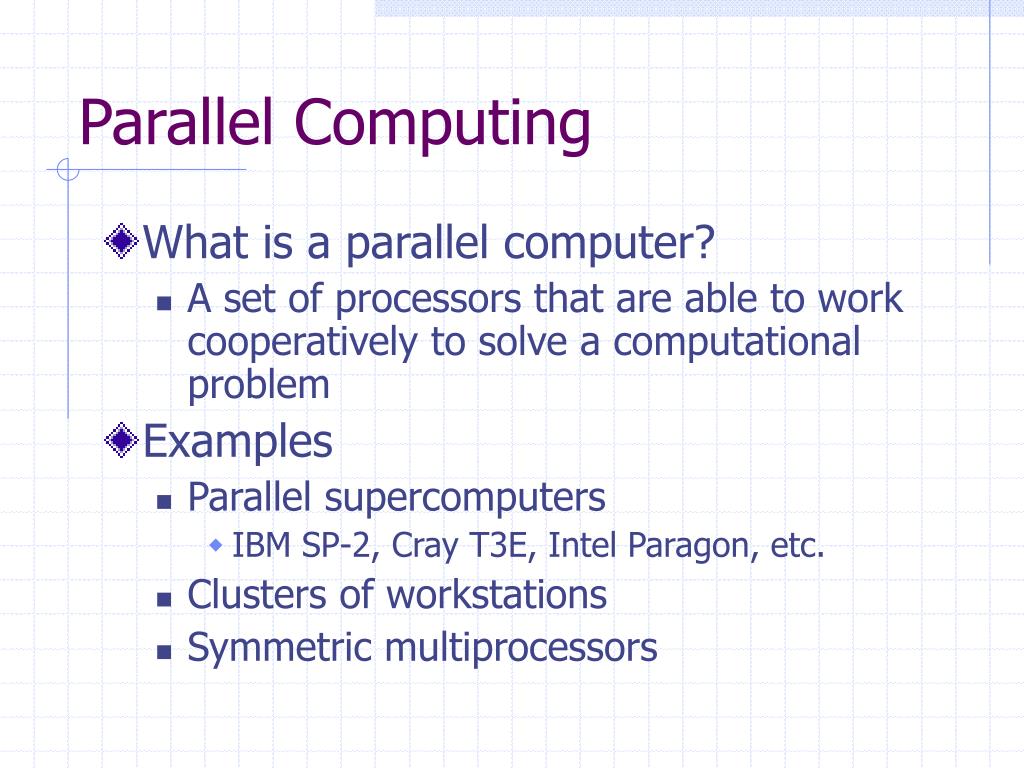 Parallel Computing

What is a parallel computer?

A set of processors that are able to work cooperatively to solve a computational problem

Examples

Parallel supercomputers

IBM SP-2, Cray T3E, Intel Paragon, etc.

Clusters of workstations

Symmetric multiprocessors